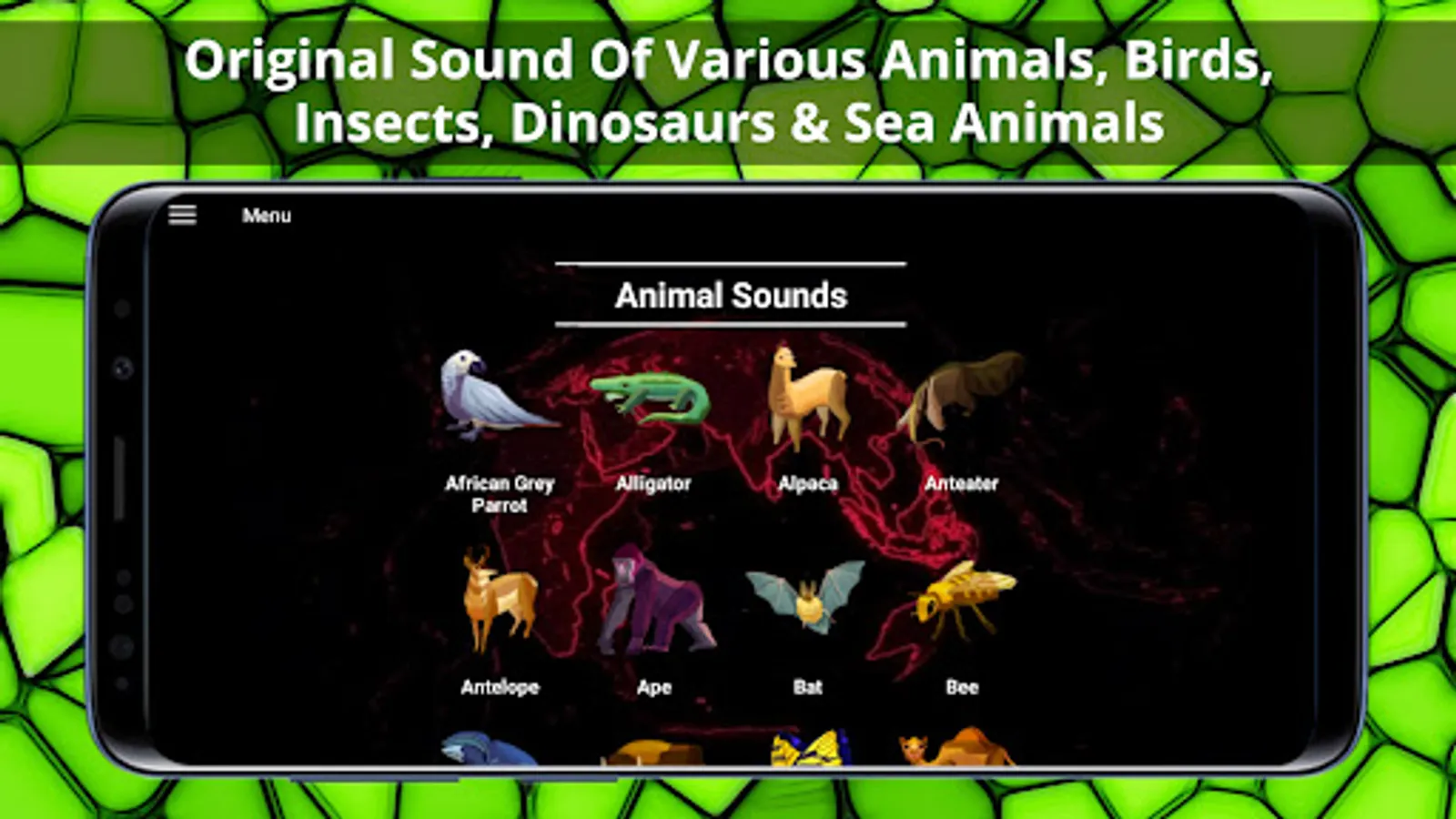 Original Sound Of Various Animals, Birds, Insects, Dinosaurs & Sea Animals

Menu

Animal Sounds

African Grey Parrot

Alligator

Alpaca

Anteater

Antelope

Ape

Bat

Bee